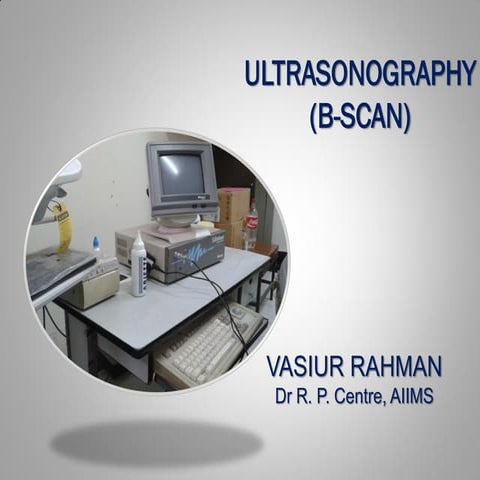 ULTRASONOGRAPHY
(B-SCAN)

VASIUR RAHMAN
Dr R. P. Centre, AIIMS